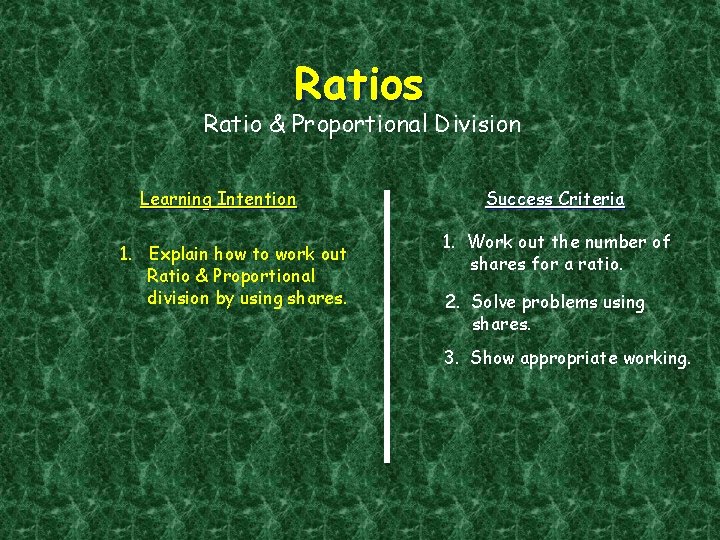 Ratios
Ratio & Proportional Division

Learning Intention

1. Explain how to work out Ratio & Proportional division by using shares.

Success Criteria

1. Work out the number of shares for a ratio.

2. Solve problems using shares.

3. Show appropriate working.